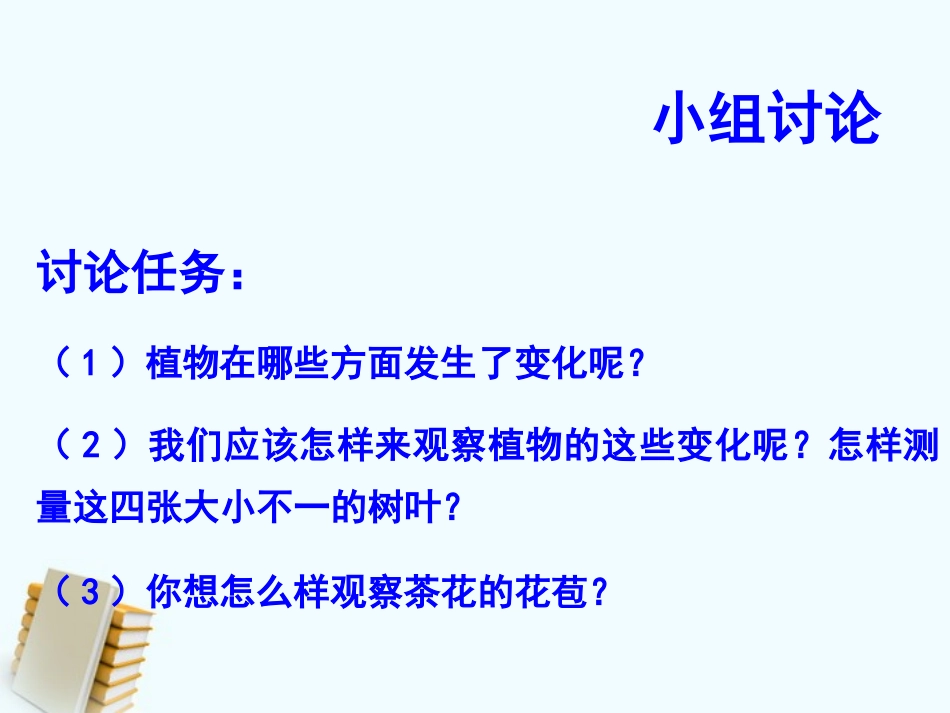 小组讨论

讨论任务：

（1）植物在哪些方面发生了变化呢？

（2）我们应该怎样来观察植物的这些变化呢？怎样测量这四张大小不一的树叶？

（3）你想怎么样观察茶花的花苞？